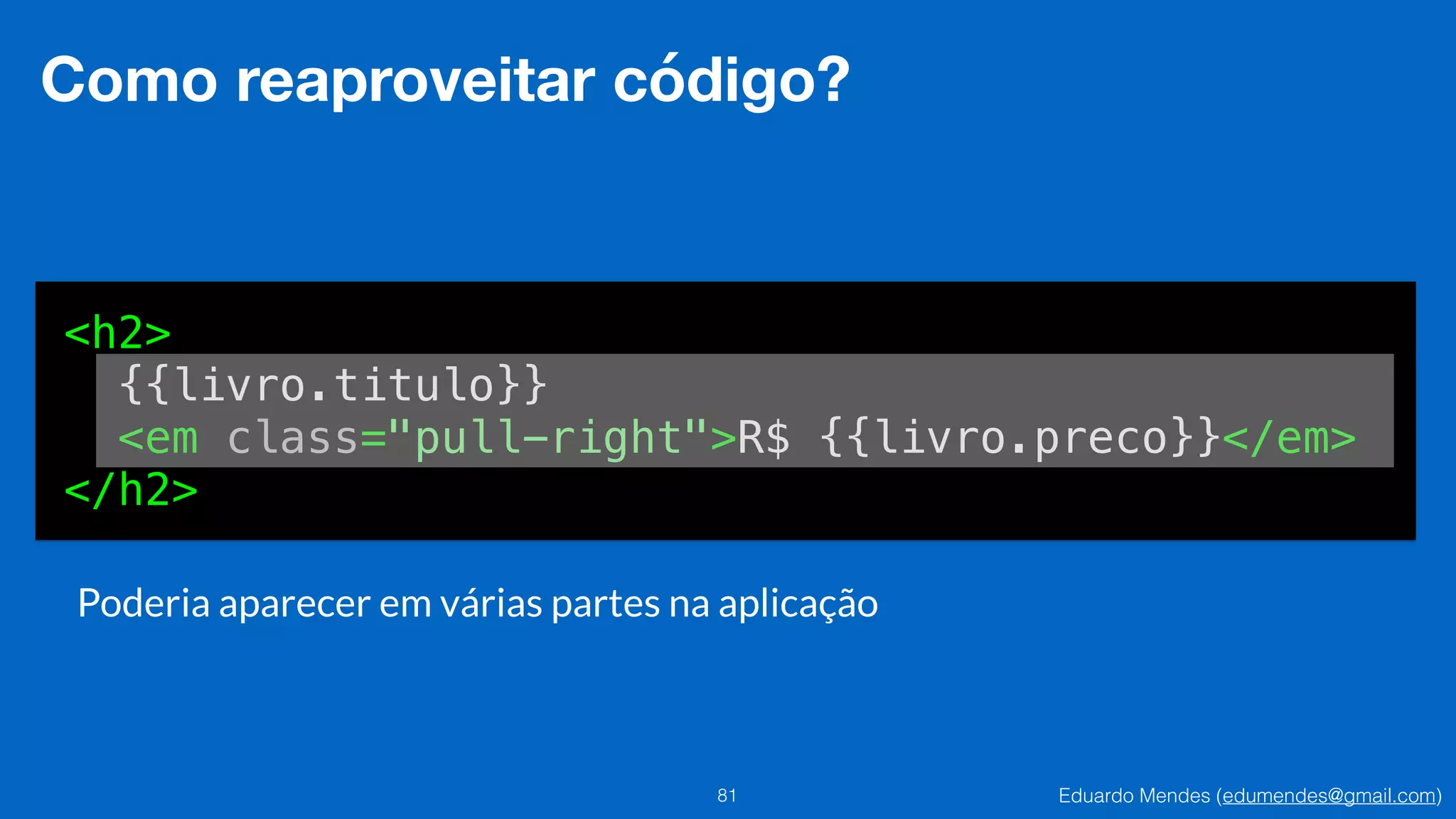 Como reaproveitar código?

<h2>
{{livro.titulo}}
<em class="pull-right">R$ {{livro.preco}}</em>
</h2>

Poderia aparecer em várias partes na aplicação

81

Eduardo Mendes (edumendes@gmail.com)